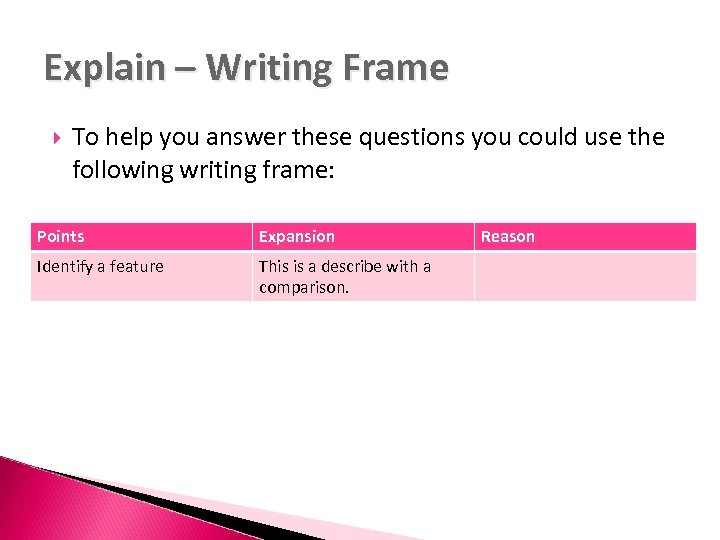 Explain – Writing Frame

To help you answer these questions you could use the following writing frame:

| Points | Expansion | Reason |
|---|---|---|
| Identify a feature | This is a describe with a comparison. | |